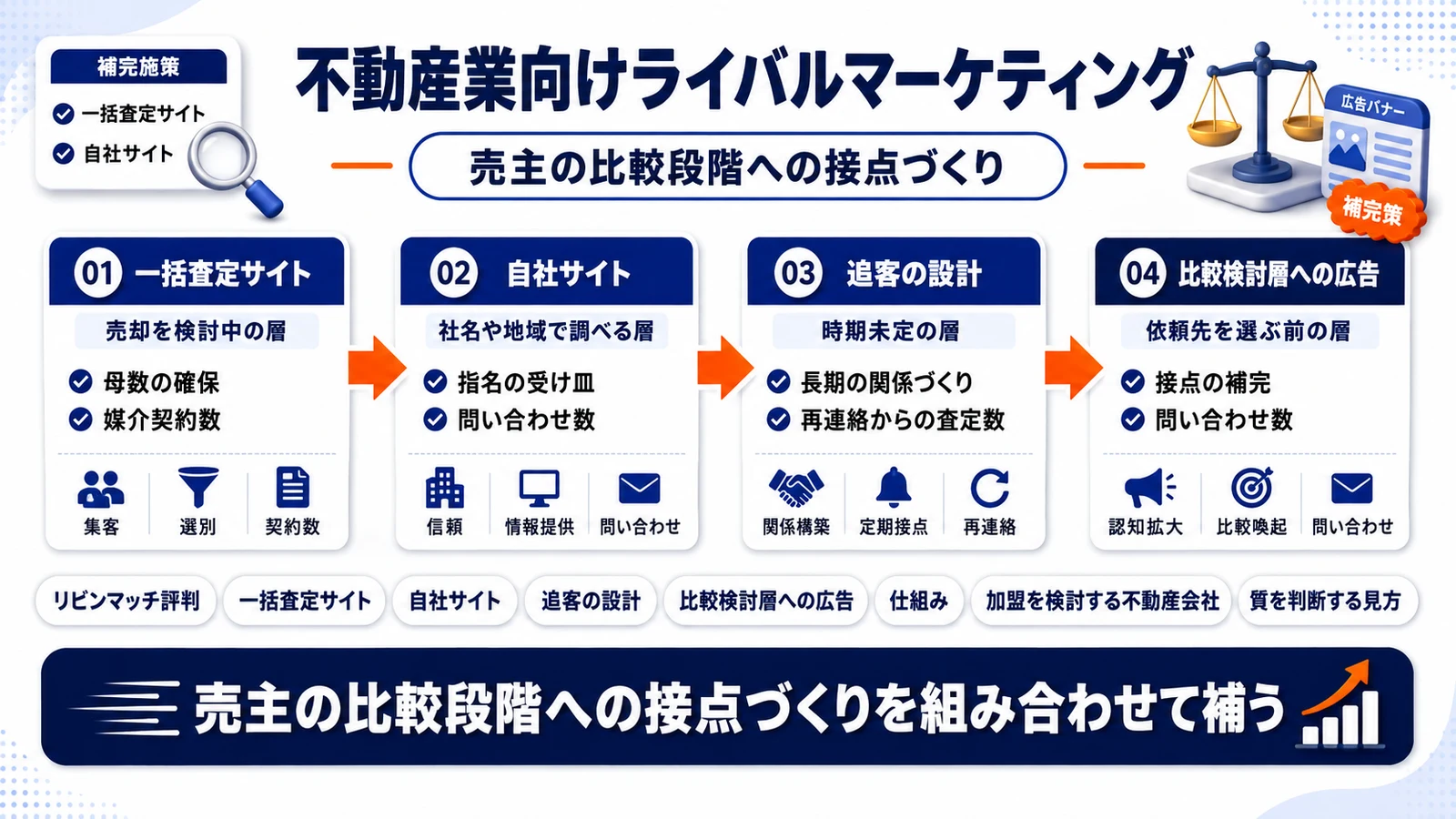 補完施策

一括査定サイト

自社サイト

不動産業向けライバルマーケティング

売主の比較段階への接点づくり

広告バナー

補完策

01 一括査定サイト

売却を検討中の層

母数の確保

媒介契約数

集客 選別 契約数

02 自社サイト

社名や地域で調べる層

指名の受け皿

問い合わせ数

信頼 情報提供 問い合わせ

03 追客の設計

時期未定の層

長期の関係づくり

再連絡からの査定数

関係構築 定期接点 再連絡

04 比較検討層への広告

依頼先を選ぶ前の層

接点の補完

問い合わせ数

認知拡大 比較喚起 問い合わせ

リビンマッチ評判 一括査定サイト 自社サイト 追客の設計 比較検討層への広告 仕組み 加盟を検討する不動産会社 質を判断する見方

売主の比較段階への接点づくりを組み合わせて補う